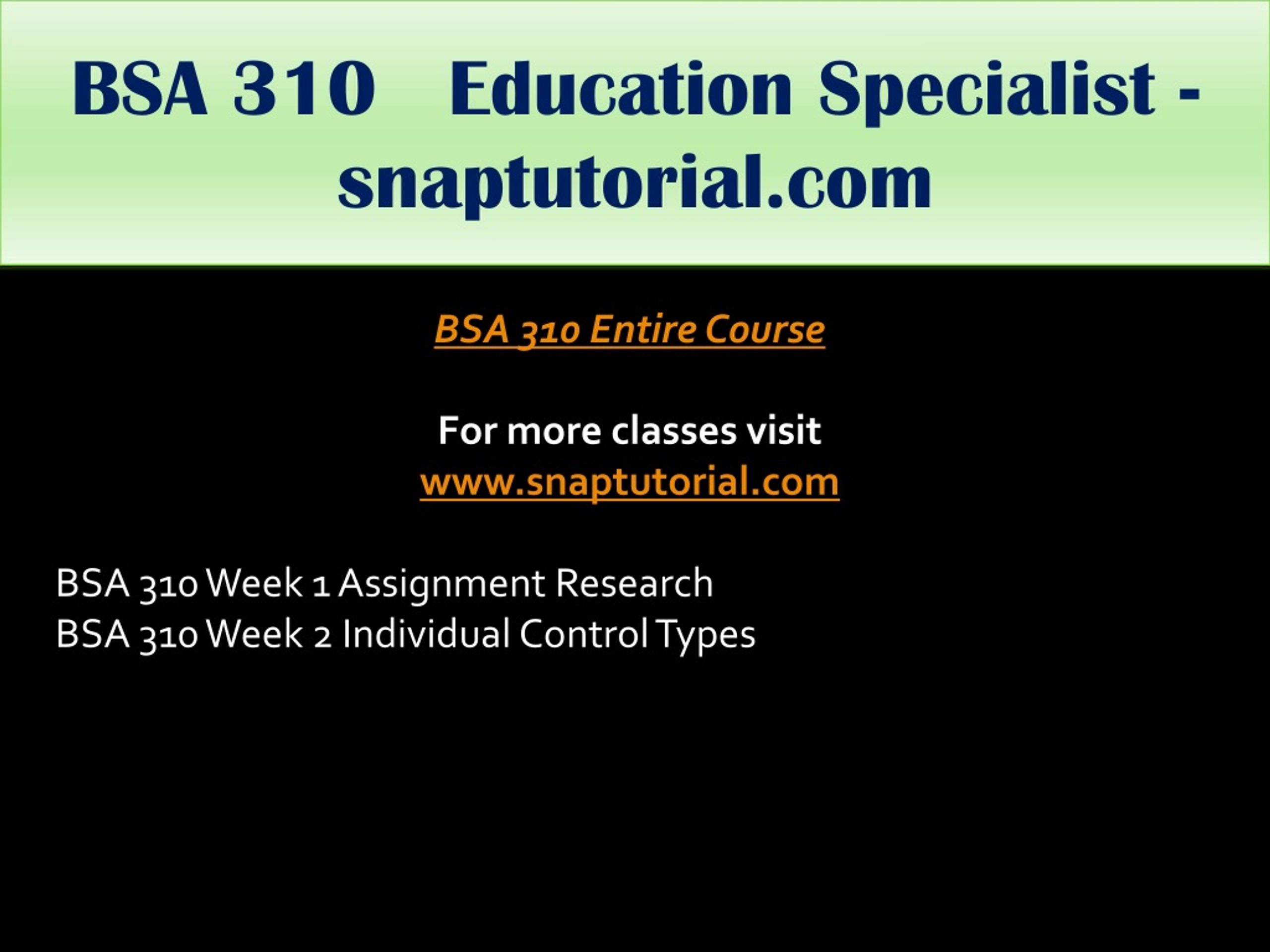 BSA 310 Education Specialist - snaptutorial.com

BSA 310 Entire Course

For more classes visit
www.snaptutorial.com

BSA 310 Week 1 Assignment Research
BSA 310 Week 2 Individual Control Types